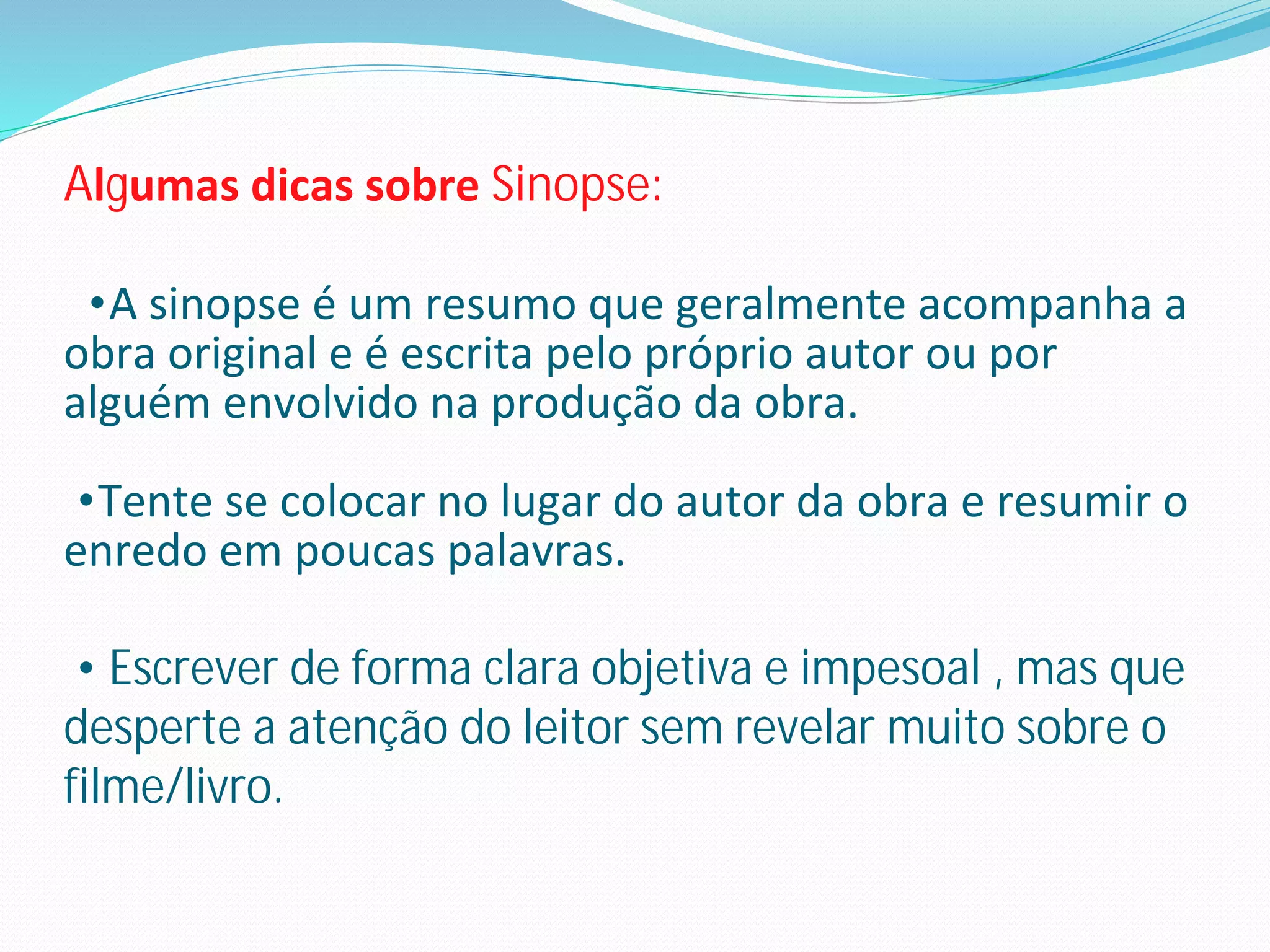 Algumas dicas sobre Sinopse:

•A sinopse é um resumo que geralmente acompanha a obra original e é escrita pelo próprio autor ou por alguém envolvido na produção da obra.

•Tente se colocar no lugar do autor da obra e resumir o enredo em poucas palavras.

• Escrever de forma clara objetiva e impesoal , mas que desperte a atenção do leitor sem revelar muito sobre o filme/livro.